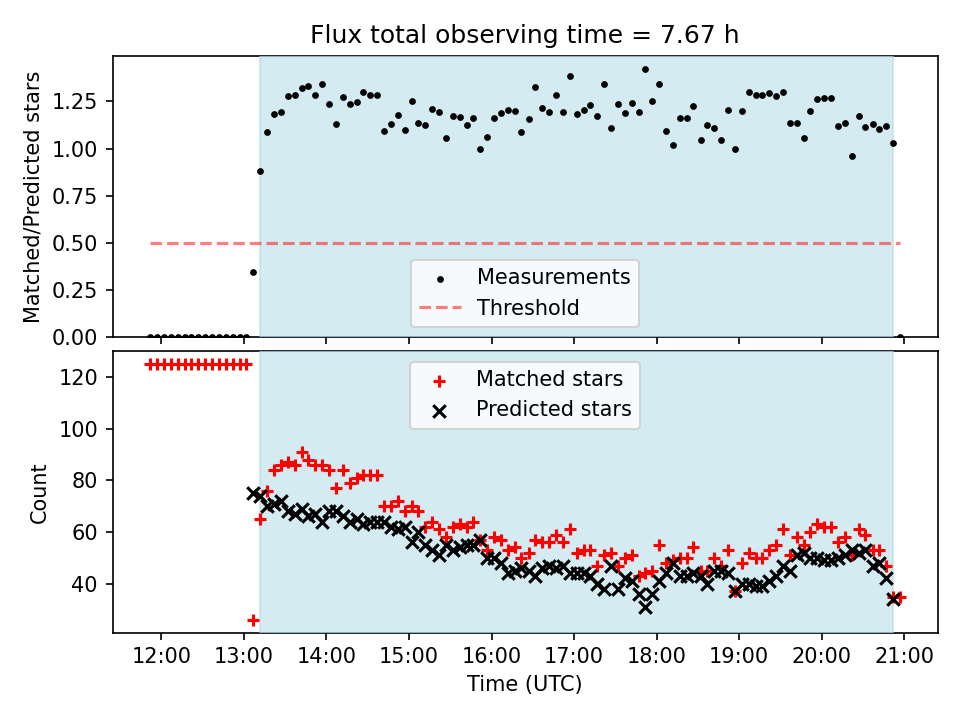 Flux total observing time = 7.67 h

Matched/Predicted stars

1.25
1.00
0.75
0.50
0.25
0.00

Measurements
Threshold

Count

120
100
80
60
40

Matched stars
Predicted stars

12:00 13:00 14:00 15:00 16:00 17:00 18:00 19:00 20:00 21:00

Time (UTC)